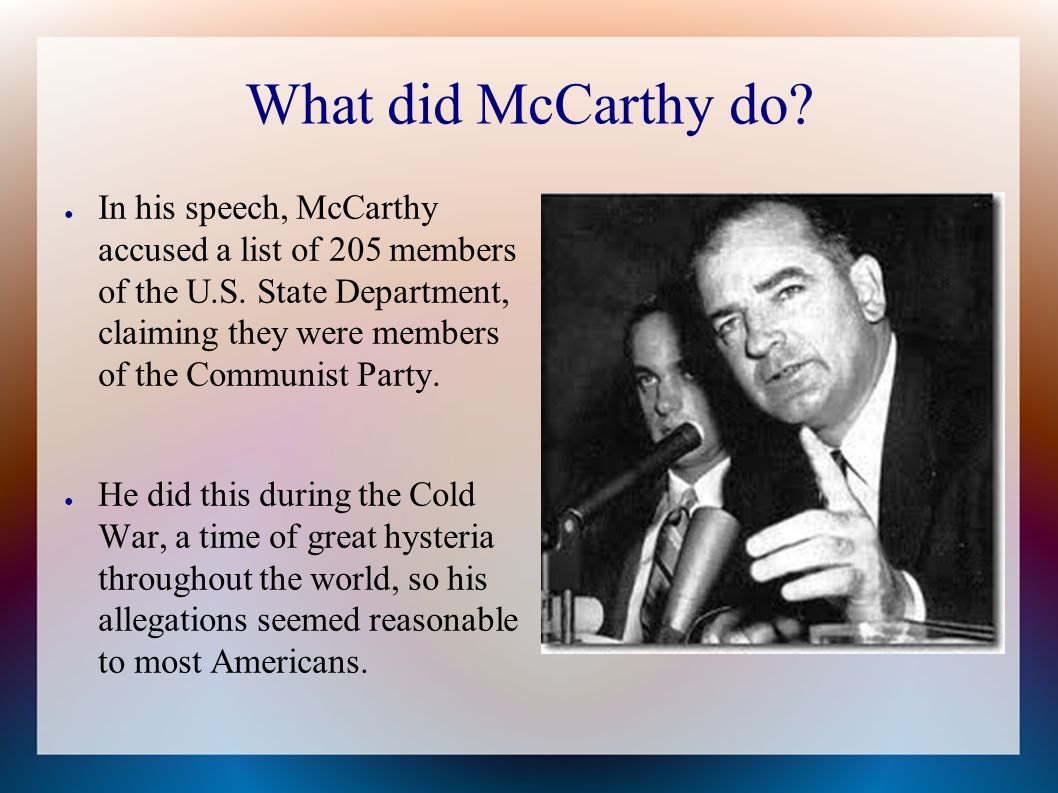 What did McCarthy do?

● In his speech, McCarthy accused a list of 205 members of the U.S. State Department, claiming they were members of the Communist Party.

● He did this during the Cold War, a time of great hysteria throughout the world, so his allegations seemed reasonable to most Americans.